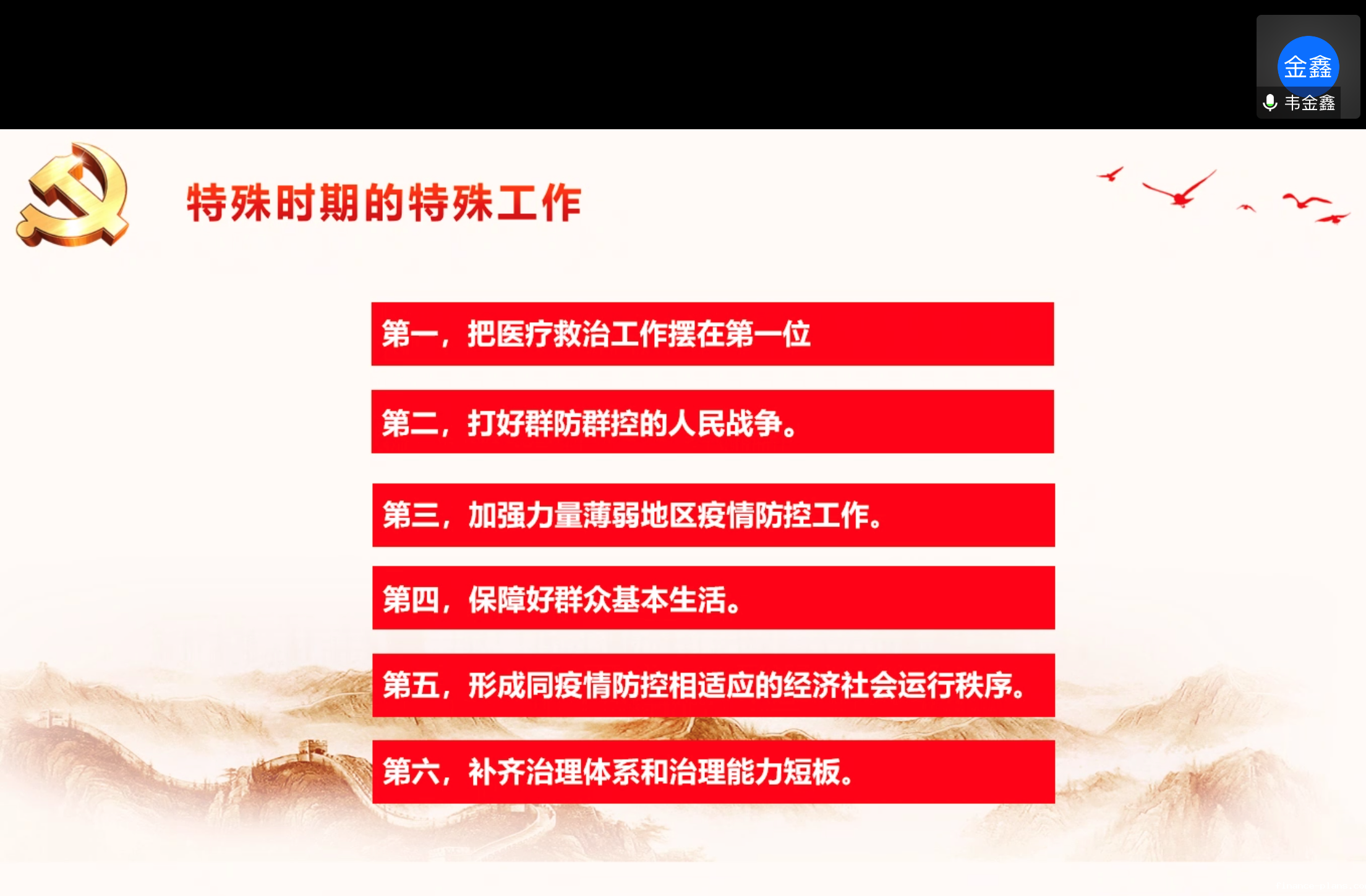 金鑫
韦金鑫

特殊时期的特殊工作

第一，把医疗救治工作摆在第一位

第二，打好群防群控的人民战争。

第三，加强力量薄弱地区疫情防控工作。

第四，保障好群众基本生活。

第五，形成同疫情防控相适应的经济社会运行秩序。

第六，补齐治理体系和治理能力短板。